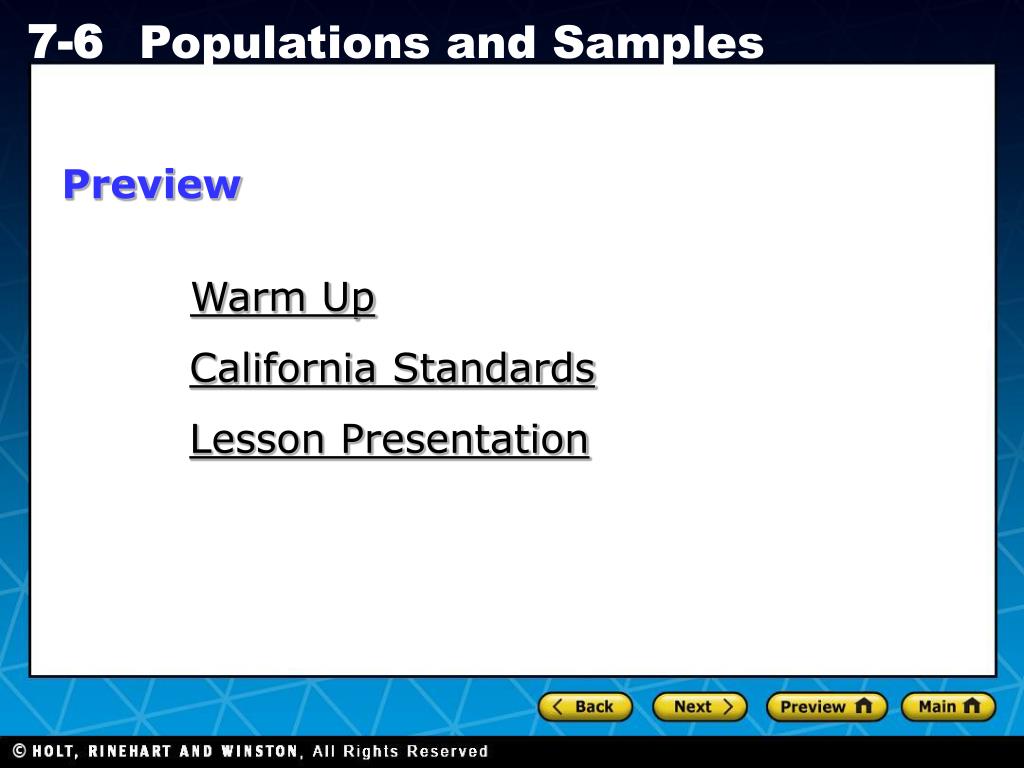 7-6 Populations and Samples

Preview

Warm Up

California Standards

Lesson Presentation

Back Next Preview Main

© HOLT, RINEHART AND WINSTON, All Rights Reserved